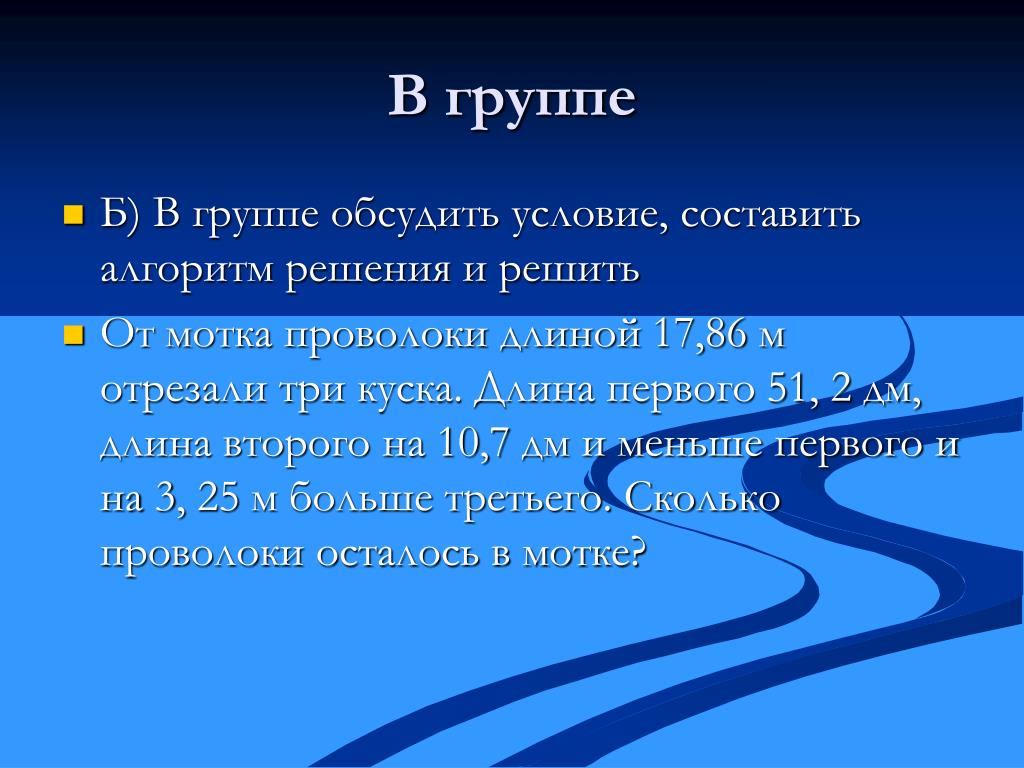 В группе

Б) В группе обсудить условие, составить алгоритм решения и решить

От мотка проволоки длиной 17,86 м отрезали три куска. Длина первого 51, 2 дм, длина второго на 10,7 дм и меньше первого и на 3, 25 м больше третьего. Сколько проволоки осталось в мотке?